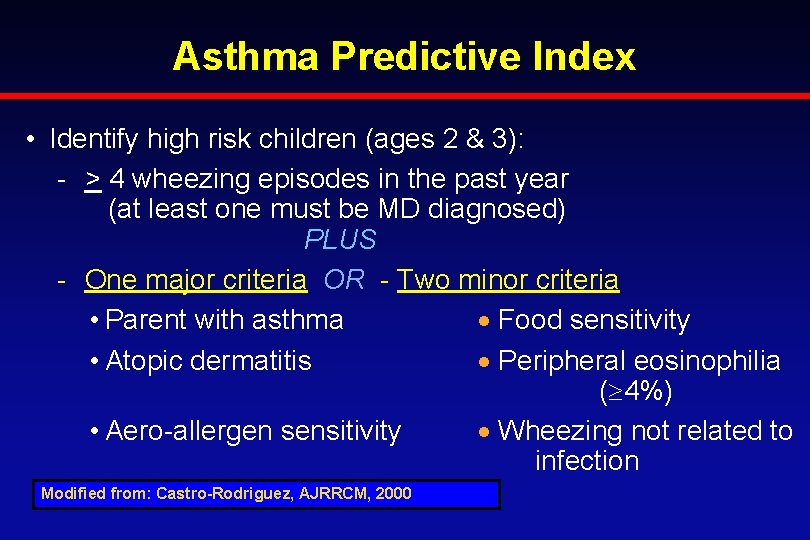 Asthma Predictive Index

• Identify high risk children (ages 2 & 3):

- > 4 wheezing episodes in the past year (at least one must be MD diagnosed)

PLUS

- One major criteria OR - Two minor criteria

• Parent with asthma

• Atopic dermatitis

• Aero-allergen sensitivity

• Food sensitivity

• Peripheral eosinophilia ($\geq$4%)

• Wheezing not related to infection

Modified from: Castro-Rodriguez, AJRRCM, 2000